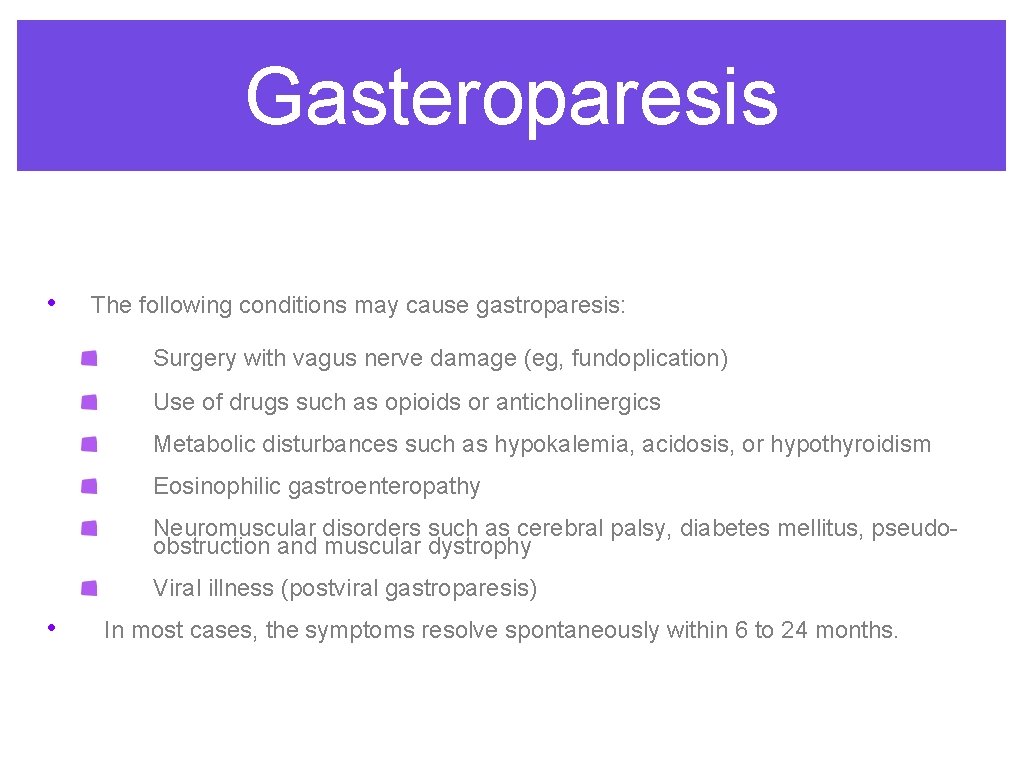 Gasteroparesis

• The following conditions may cause gastroparesis:

Surgery with vagus nerve damage (eg, fundoplication)

Use of drugs such as opioids or anticholinergics

Metabolic disturbances such as hypokalemia, acidosis, or hypothyroidism

Eosinophilic gastroenteropathy

Neuromuscular disorders such as cerebral palsy, diabetes mellitus, pseudo-obstruction and muscular dystrophy

Viral illness (postviral gastroparesis)

• In most cases, the symptoms resolve spontaneously within 6 to 24 months.